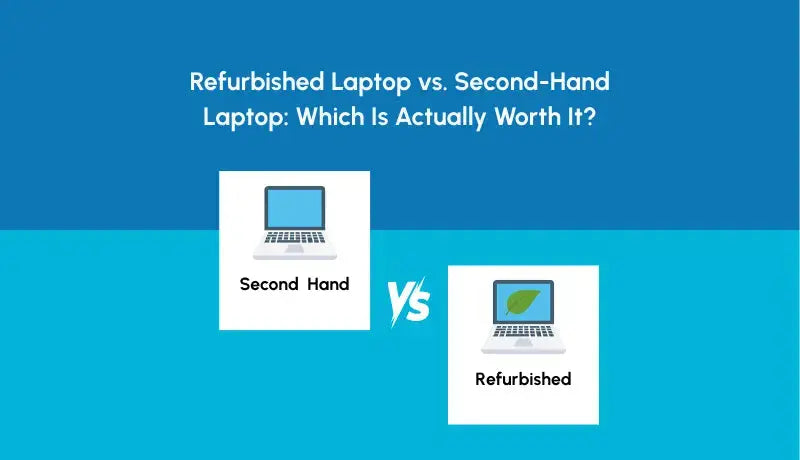 Refurbished Laptop vs. Second-Hand Laptop: Which Is Actually Worth It?

Second Hand

VS

Refurbished